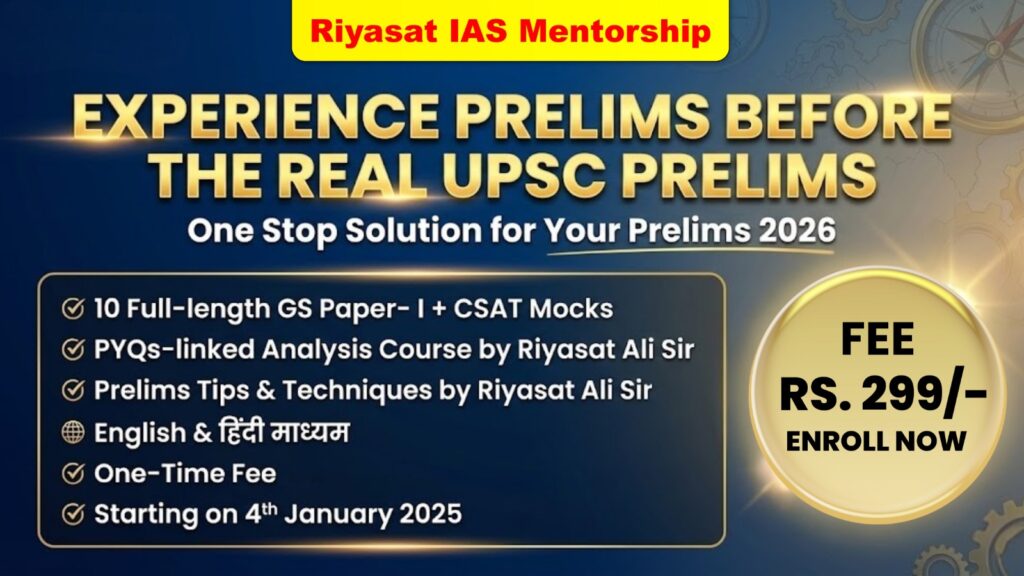 Riyasat IAS Mentorship

EXPERIENCE PRELIMS BEFORE THE REAL UPSC PRELIMS

One Stop Solution for Your Prelims 2026

10 Full-length GS Paper- I + CSAT Mocks
PYQs-linked Analysis Course by Riyasat Ali Sir
Prelims Tips & Techniques by Riyasat Ali Sir
English & हिंदी माध्यम
One-Time Fee
Starting on 4th January 2025

FEE
RS. 299/-
ENROLL NOW